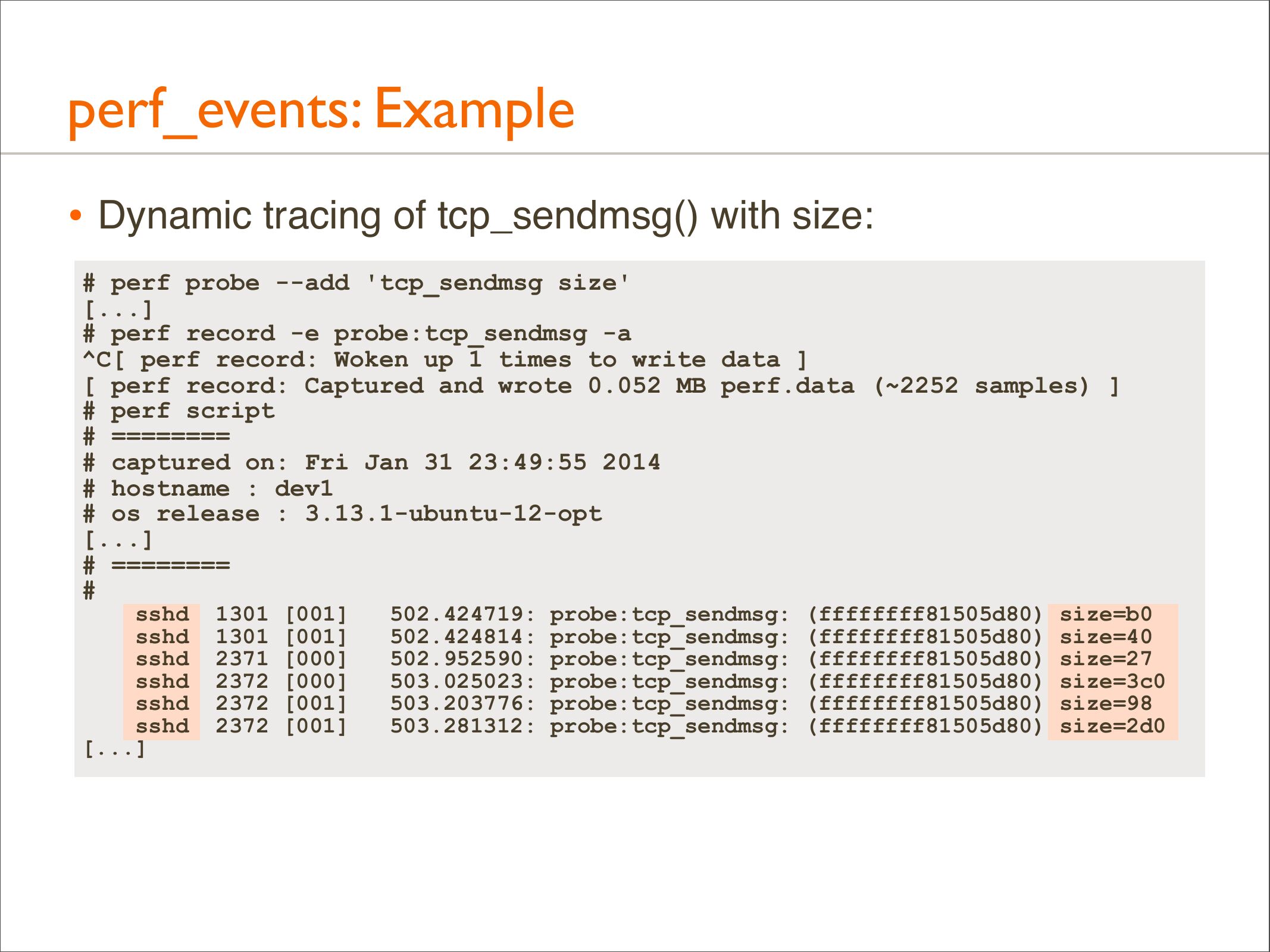 perf_events: Example

• Dynamic tracing of tcp_sendmsg() with size:

# perf probe --add 'tcp_sendmsg size'
[...]
# perf record -e probe:tcp_sendmsg -a
^C[ perf record: Woken up 1 times to write data ]
[ perf record: Captured and wrote 0.052 MB perf.data (~2252 samples) ]
# perf script
# ========
# captured on: Fri Jan 31 23:49:55 2014
# hostname : dev1
# os release : 3.13.1-ubuntu-12-opt
[...]
# ========
#
sshd 1301 [001] 502.424719: probe:tcp_sendmsg: (ffffffff81505d80) size=b0
sshd 1301 [001] 502.424814: probe:tcp_sendmsg: (ffffffff81505d80) size=40
sshd 2371 [000] 502.952590: probe:tcp_sendmsg: (ffffffff81505d80) size=27
sshd 2372 [000] 503.025023: probe:tcp_sendmsg: (ffffffff81505d80) size=3c0
sshd 2372 [001] 503.203776: probe:tcp_sendmsg: (ffffffff81505d80) size=98
sshd 2372 [001] 503.281312: probe:tcp_sendmsg: (ffffffff81505d80) size=2d0
[...]